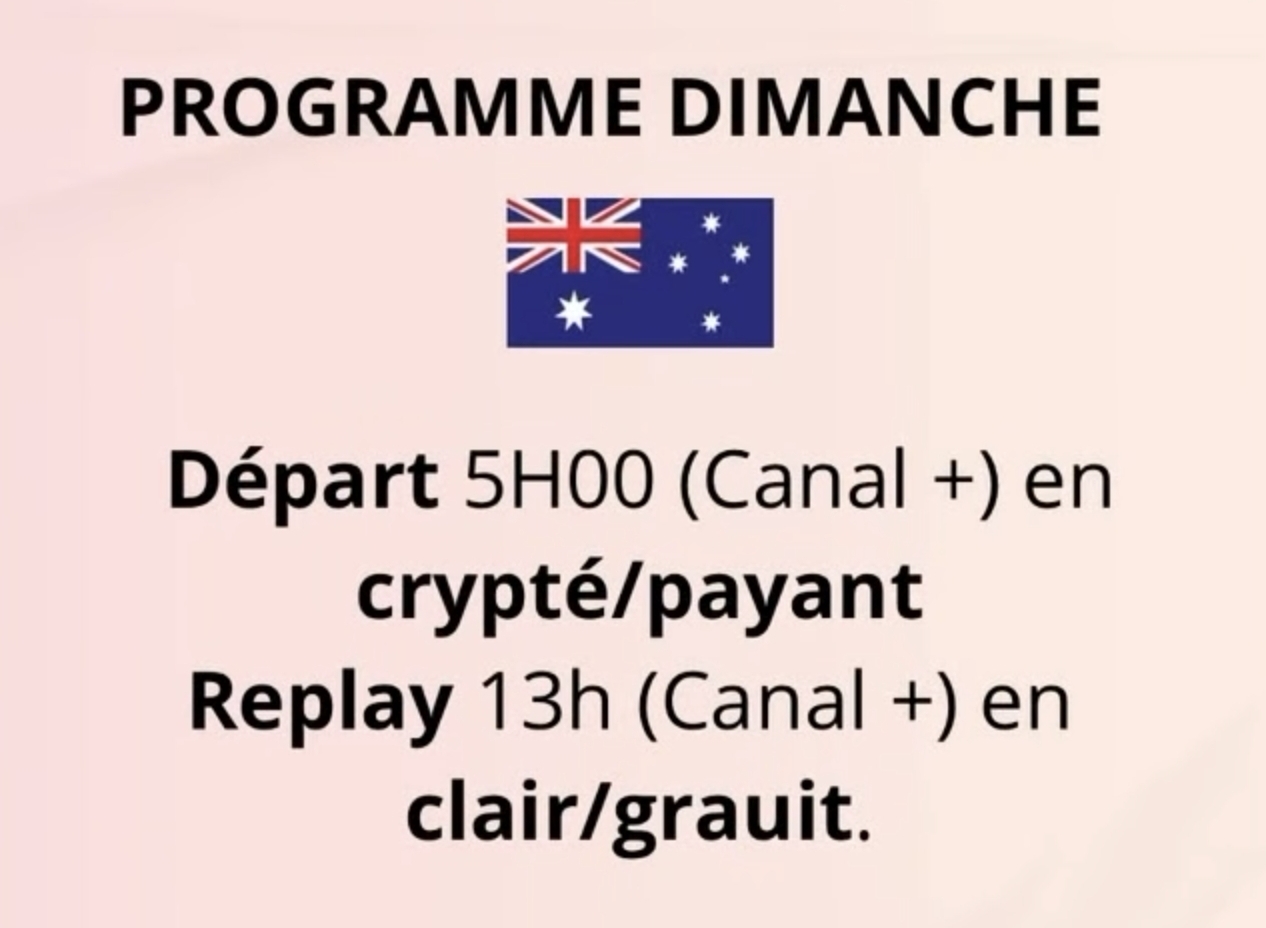 PROGRAMME DIMANCHE

Départ 5H00 (Canal +) en crypté/payant
Replay 13h (Canal +) en clair/grauit.